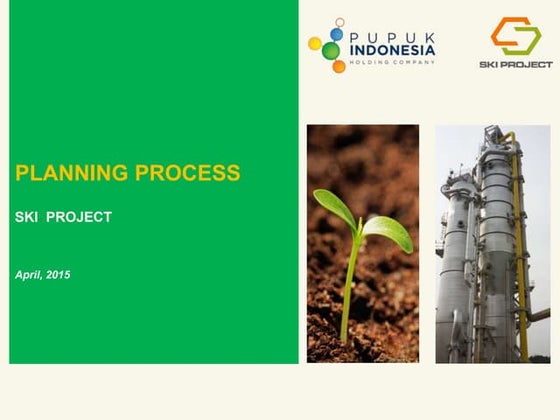 PUPUK INDONESIA
HOLDING COMPANY

SKI PROJECT

PLANNING PROCESS

SKI PROJECT

April, 2015